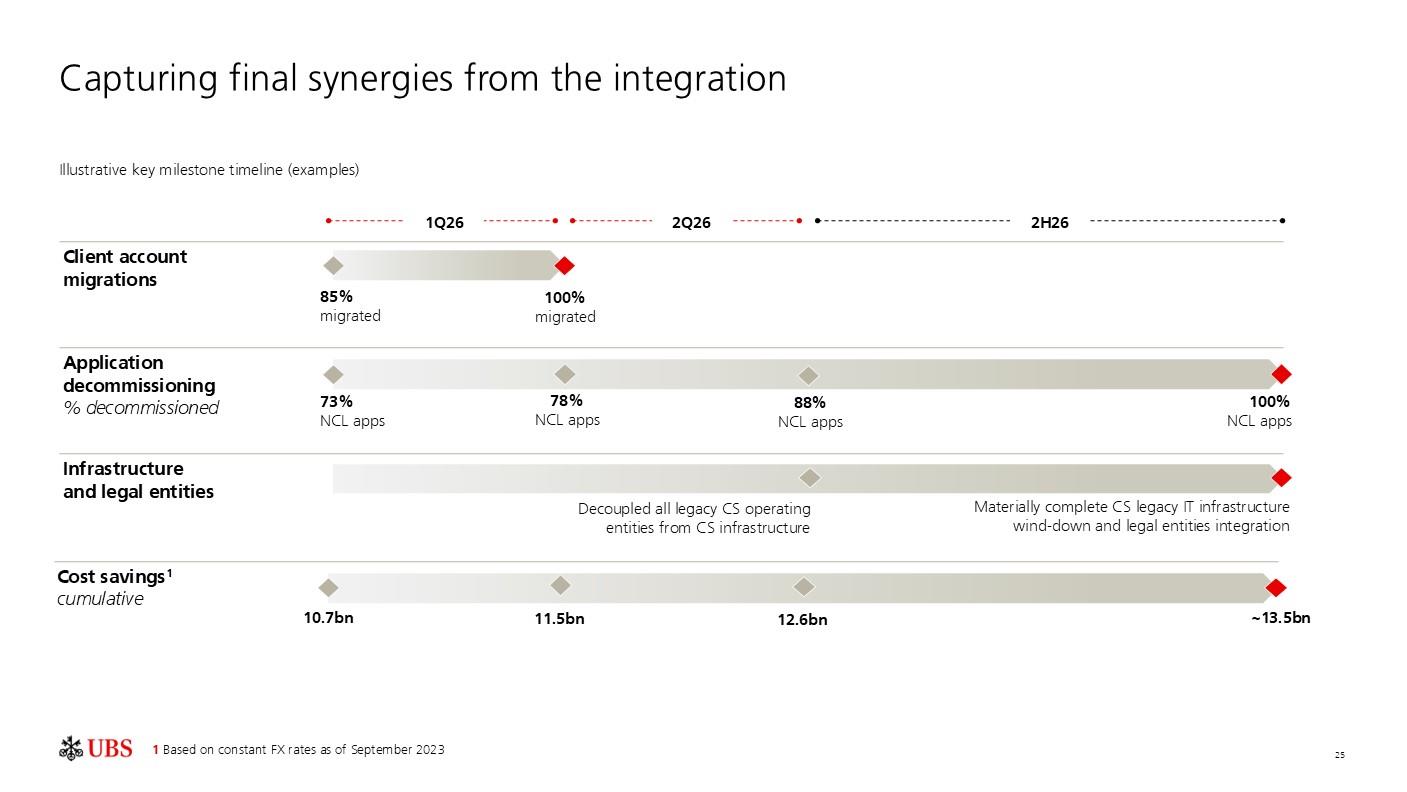 Capturing final synergies from the integration

Illustrative key milestone timeline (examples)

1Q26 2Q26 2H26

Client account migrations

85% migrated

100% migrated

Application decommissioning
% decommissioned

73% NCL apps

78% NCL apps

88% NCL apps

100% NCL apps

Infrastructure and legal entities

Decoupled all legacy CS operating entities from CS infrastructure

Materially complete CS legacy IT infrastructure wind-down and legal entities integration

Cost savings$^{1}$
cumulative

10.7bn

11.5bn

12.6bn

~13.5bn

UBS

1 Based on constant FX rates as of September 2023

25